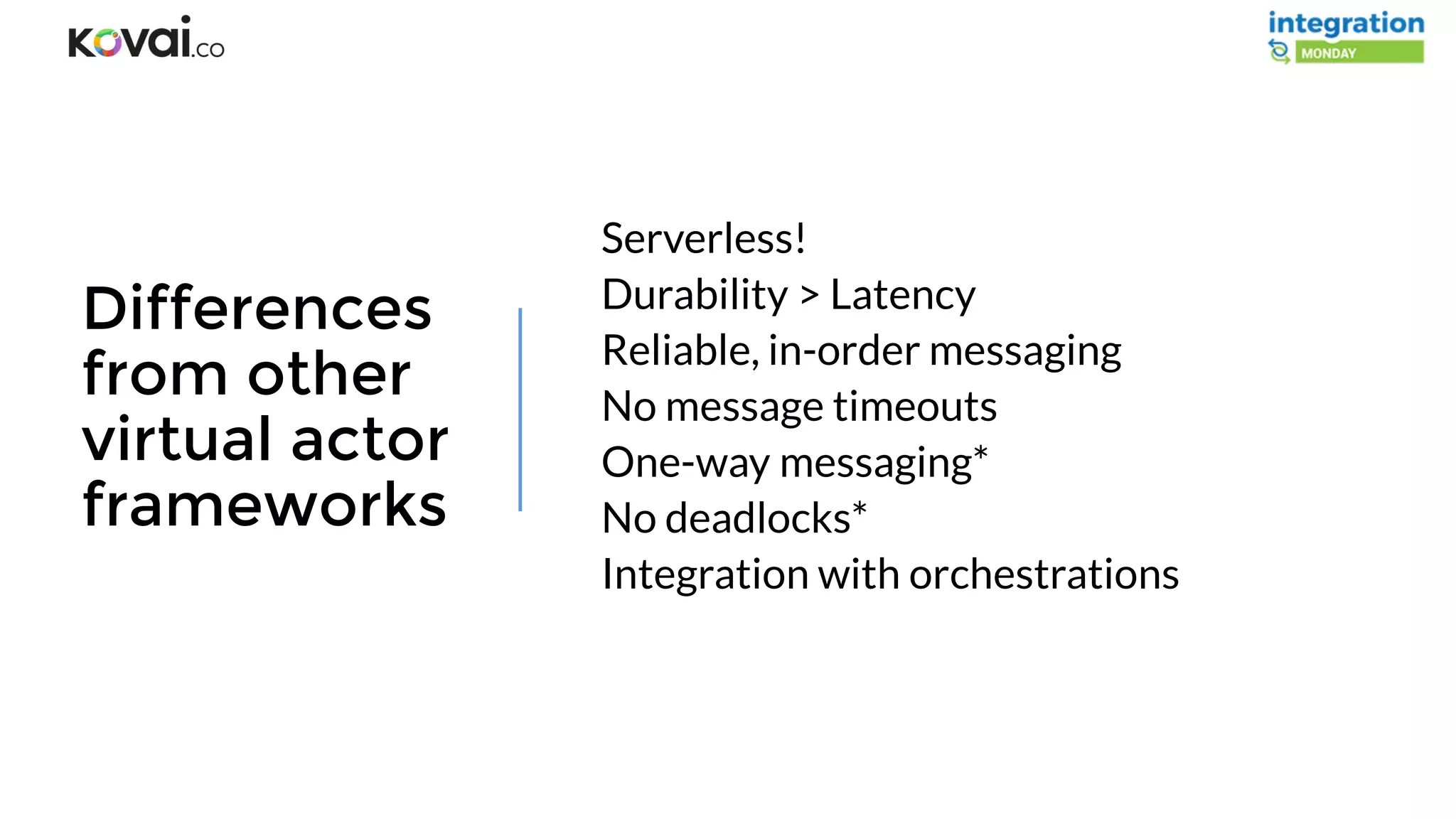 kovai.co

integration MONDAY

Differences from other virtual actor frameworks

Serverless!
Durability > Latency
Reliable, in-order messaging
No message timeouts
One-way messaging*
No deadlocks*
Integration with orchestrations